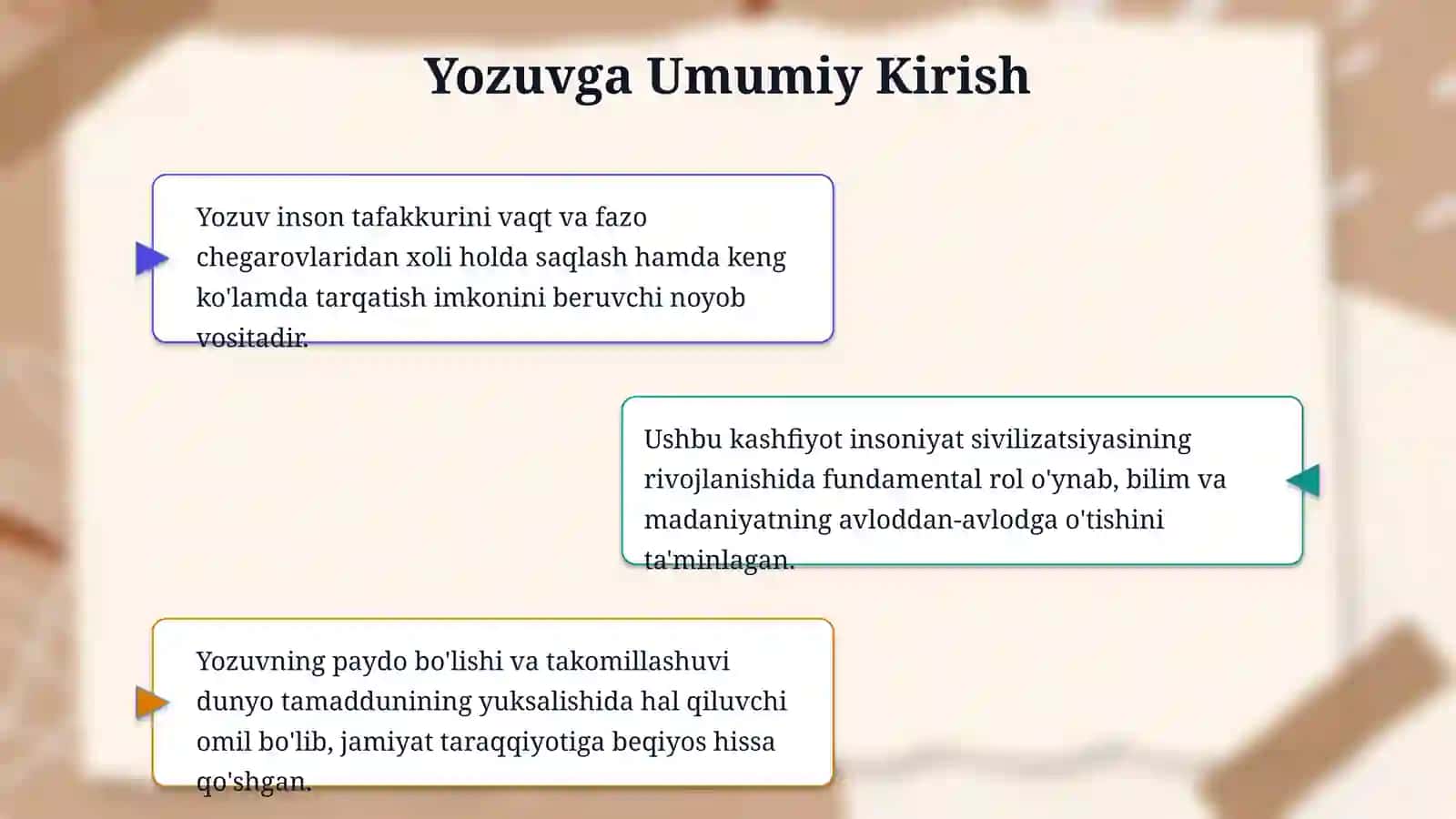 Yozuvga Umumiy Kirish

Yozuv inson tafakkurini vaqt va fazo chegarovlaridan xoli holda saqlash hamda keng ko'lamda tarqatish imkonini beruvchi noyob vositadir.

Ushbu kashfiyot insoniyat sivilizatsiyasining rivojlanishida fundamental rol o'ynab, bilim va madaniyatning avloddan-avlodga o'tishini ta'minlagan.

Yozuvning paydo bo'lishi va takomillashuvi dunyo tamaddunining yuksalishida hal qiluvchi omil bo'lib, jamiyat taraqqiyotiga beqiyos hissa qo'shgan.